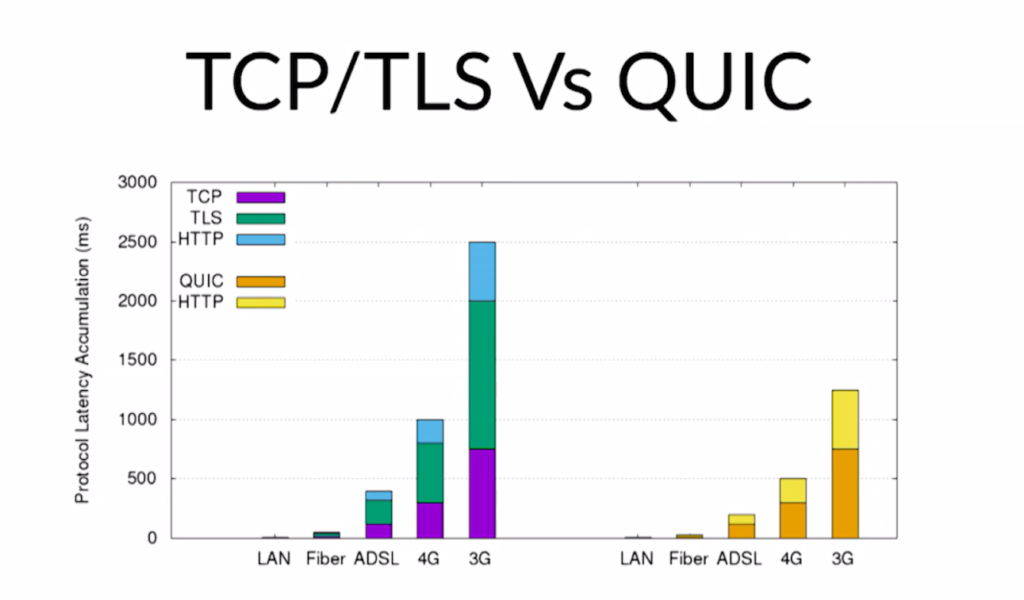 TCP/TLS Vs QUIC

Protocol Latency Accumulation (ms)

3000
2500
2000
1500
1000
500
0

TCP
TLS
HTTP

QUIC
HTTP

LAN Fiber ADSL 4G 3G

LAN Fiber ADSL 4G 3G